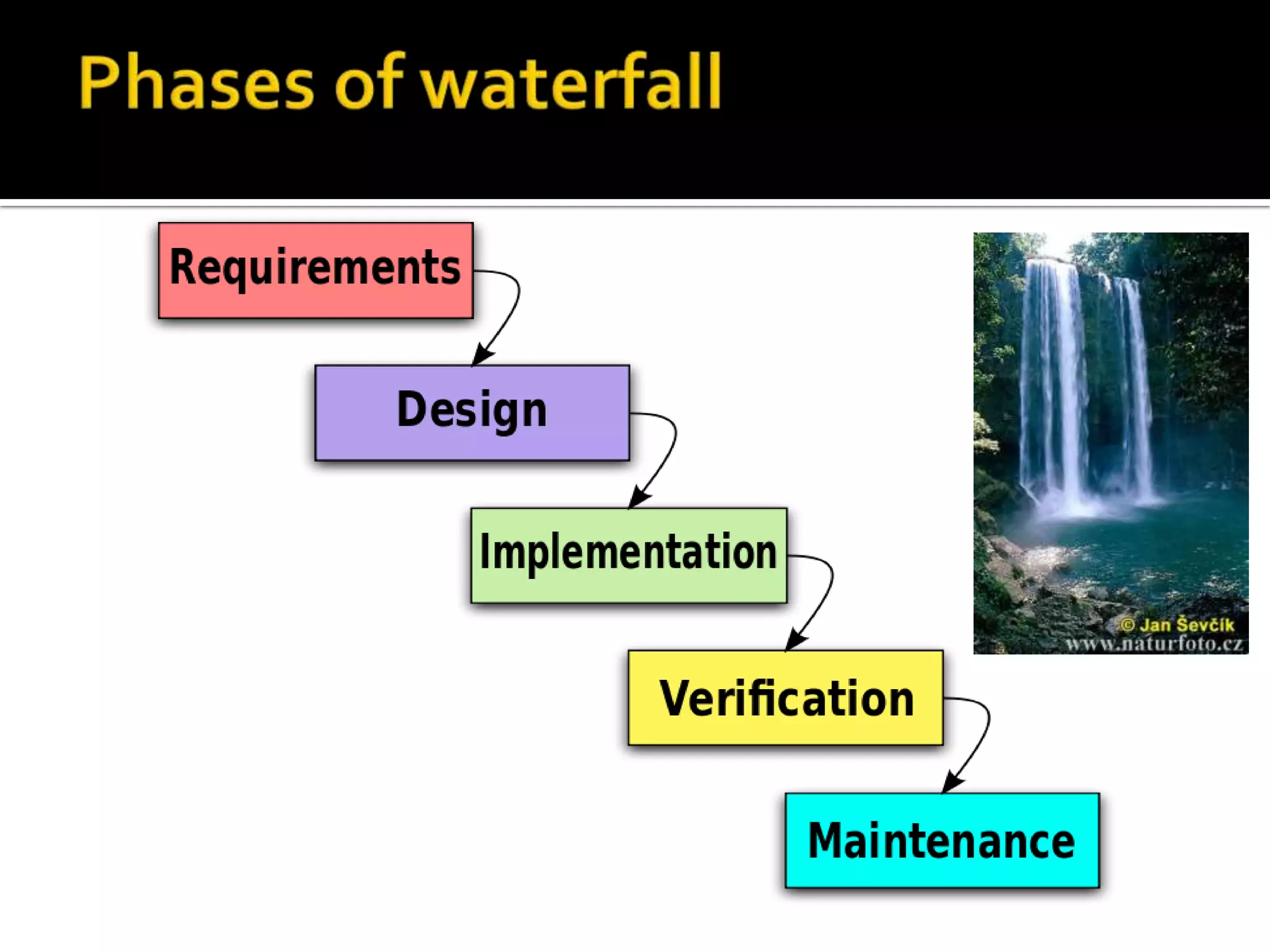 Phases of waterfall

Requirements

Design

Implementation

Verification

Maintenance

© Jan Ševčík
www.naturfoto.cz